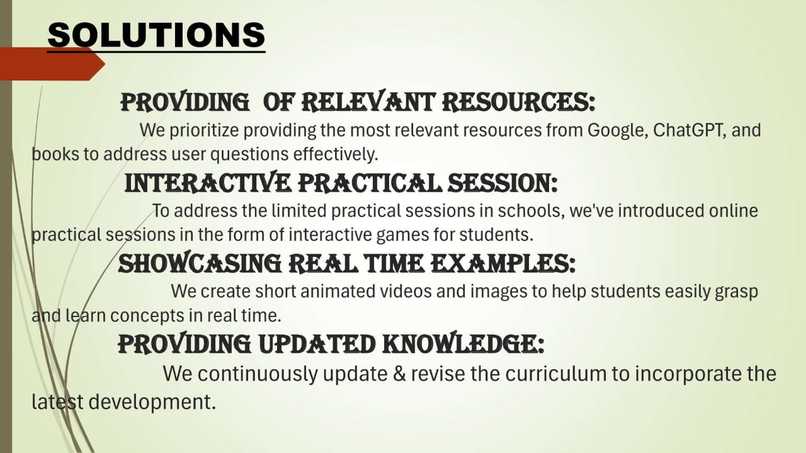 SOLUTIONS

PROVIDING OF RELEVANT RESOURCES:

We prioritize providing the most relevant resources from Google, ChatGPT, and books to address user questions effectively.

INTERACTIVE PRACTICAL SESSION:

To address the limited practical sessions in schools, we've introduced online practical sessions in the form of interactive games for students.

SHOWCASING REAL TIME EXAMPLES:

We create short animated videos and images to help students easily grasp and learn concepts in real time.

PROVIDING UPDATED KNOWLEDGE:

We continuously update & revise the curriculum to incorporate the latest development.